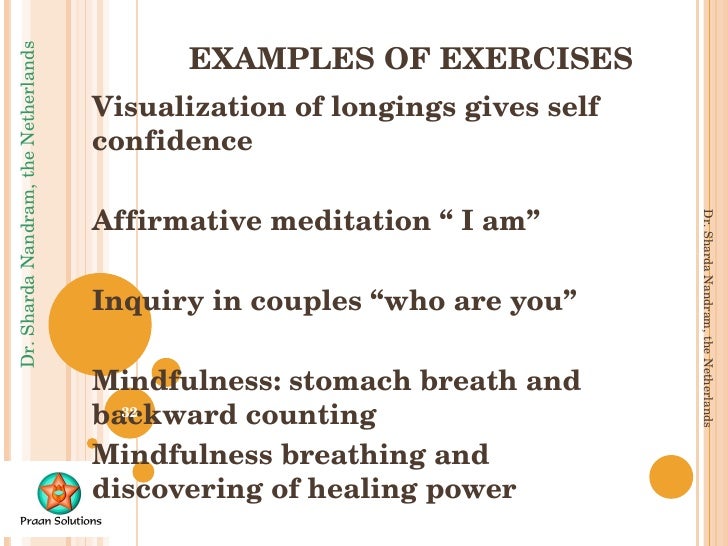 Dr. Sharda Nandram, the Netherlands

EXAMPLES OF EXERCISES

Visualization of longings gives self confidence

Affirmative meditation “ I am”

Inquiry in couples “who are you”

Mindfulness: stomach breath and backward counting

Mindfulness breathing and discovering of healing power

32

Praan Solutions

Dr. Sharda Nandram, the Netherlands